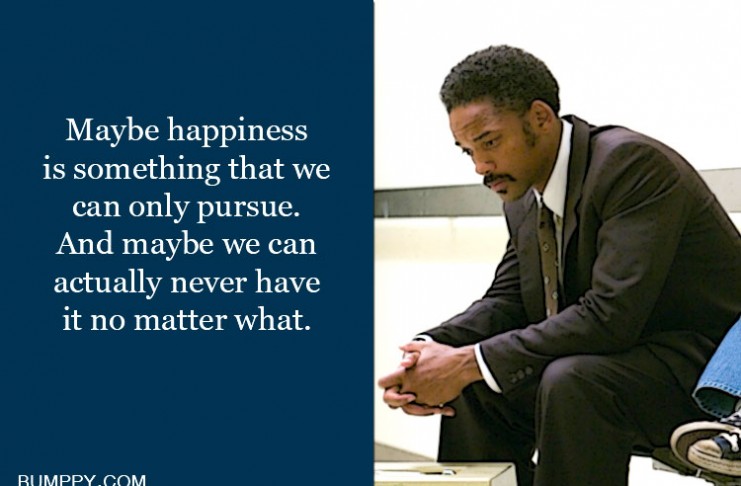 Maybe happiness is something that we can only pursue. And maybe we can actually never have it no matter what.

BUMPPY.COM